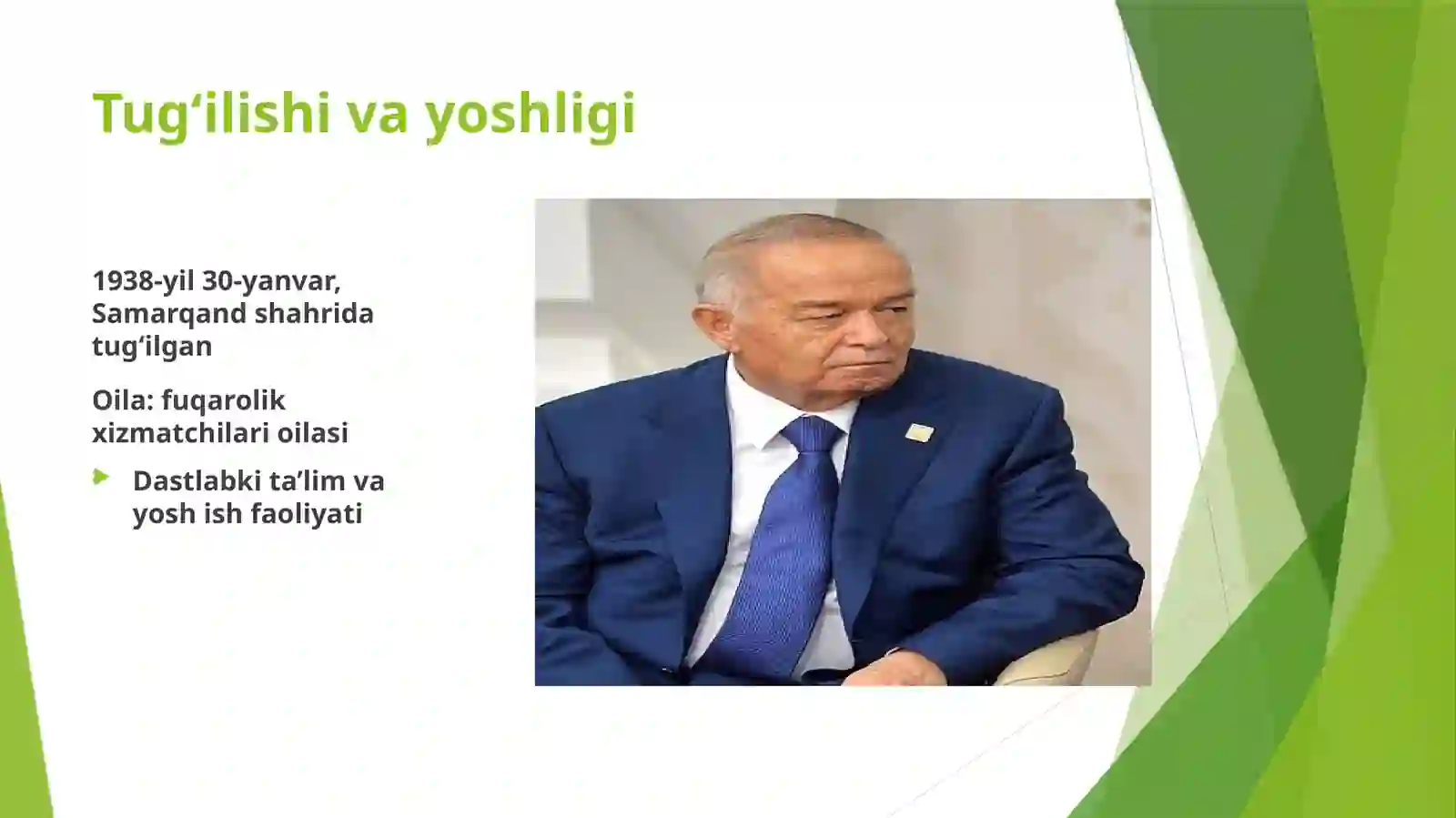 Tug‘ilishi va yoshligi

1938-yil 30-yanvar, Samarqand shahrida tug‘ilgan

Oila: fuqarolik xizmatchilari oilasi

Dastlabki ta’lim va yosh ish faoliyati